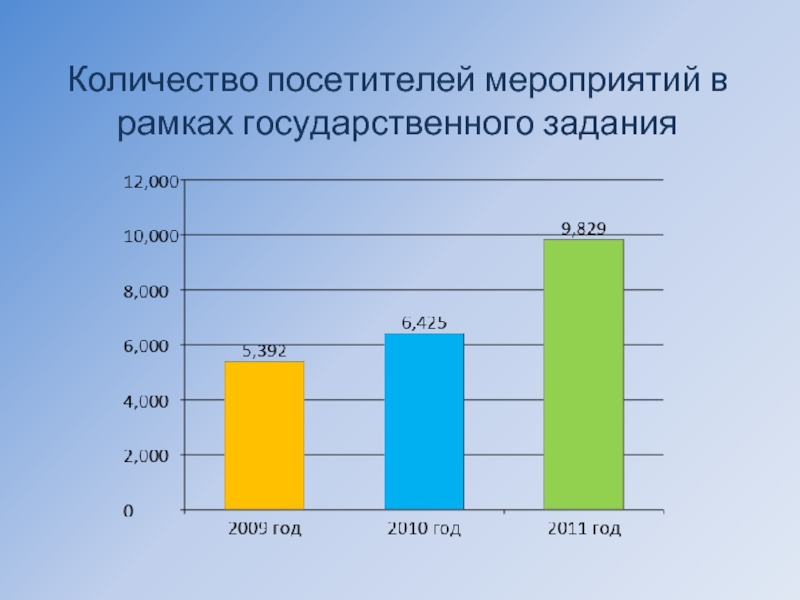 Количество посетителей мероприятий в рамках государственного задания

12,000
10,000
8,000
6,000
4,000
2,000
0

5,392
6,425
9,829

2009 год
2010 год
2011 год